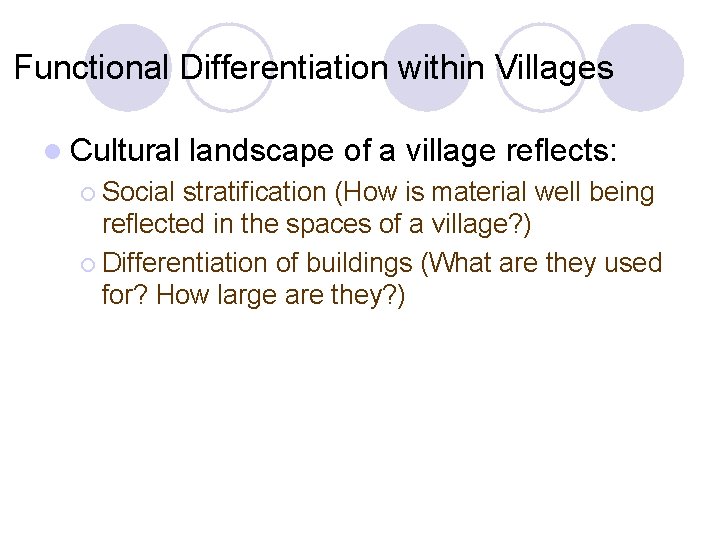 Functional Differentiation within Villages

Cultural landscape of a village reflects:

Social stratification (How is material well being reflected in the spaces of a village?)

Differentiation of buildings (What are they used for? How large are they?)